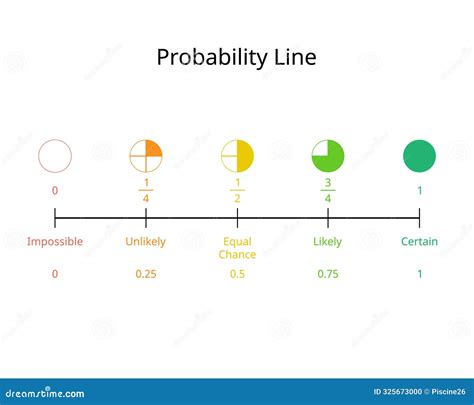 Probability Line

0 $\frac{1}{4}$ $\frac{1}{2}$ $\frac{3}{4}$ 1

Impossible Unlikely Equal Chance Likely Certain

0 0.25 0.5 0.75 1

dreamstime.com

ID 325673000 © Piscine26